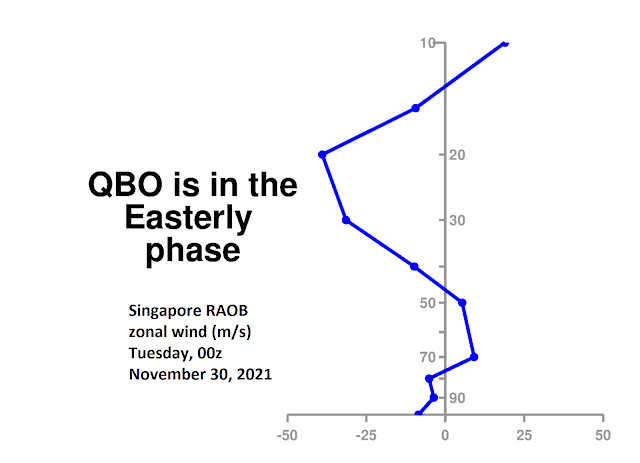 QBO is in the Easterly phase

Singapore RAOB
zonal wind (m/s)
Tuesday, 00z
November 30, 2021

10
20
30
50
70
90
-50
-25
0
25
50